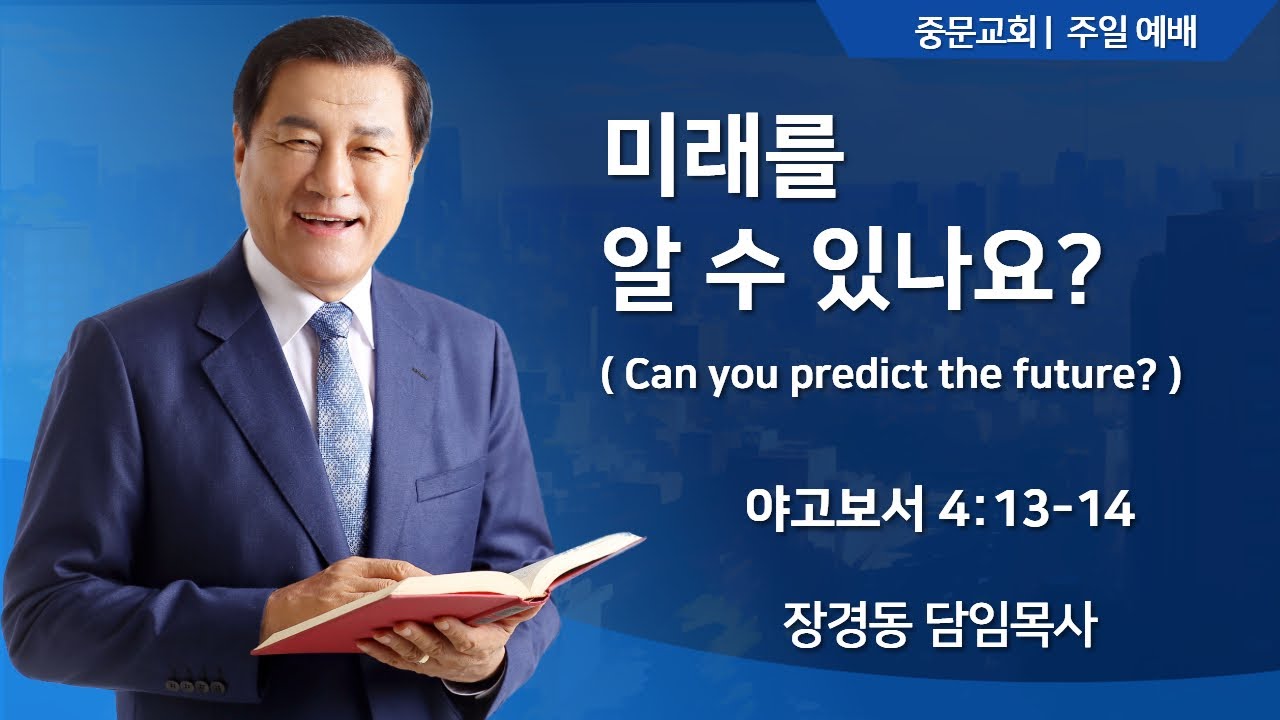 중문교회 | 주일 예배

미래를
알 수 있나요?

( Can you predict the future? )

야고보서 4:13-14

장경동 담임목사